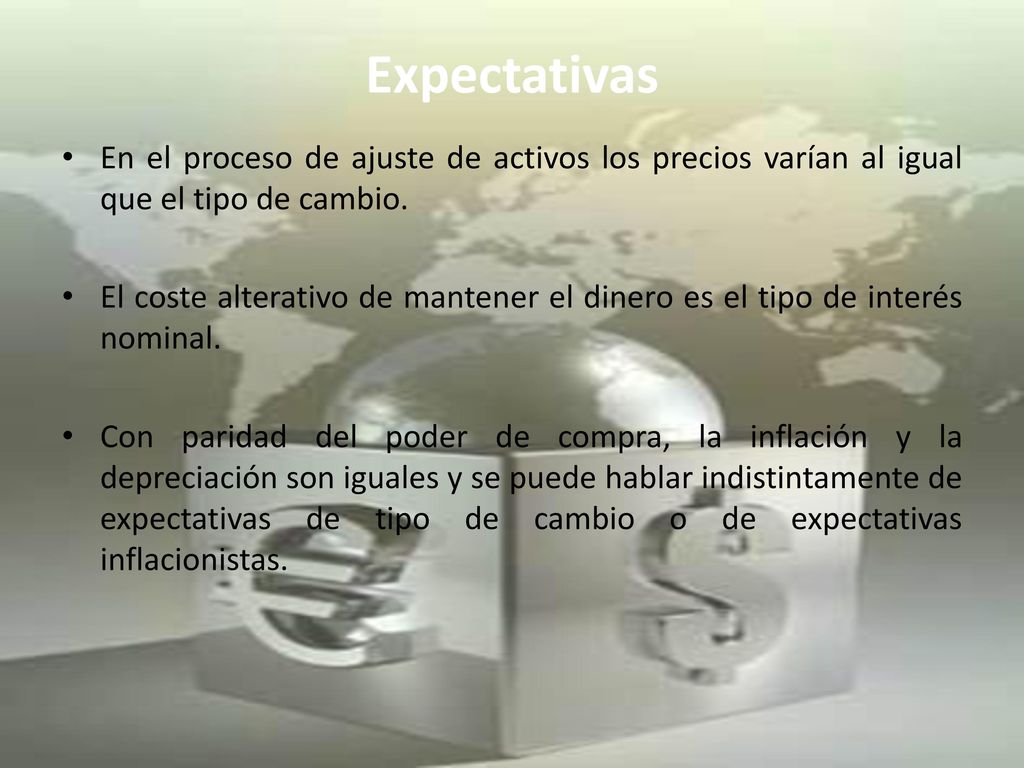 Expectativas

• En el proceso de ajuste de activos los precios varían al igual que el tipo de cambio.

• El coste alterativo de mantener el dinero es el tipo de interés nominal.

• Con paridad del poder de compra, la inflación y la depreciación son iguales y se puede hablar indistintamente de expectativas de tipo de cambio o de expectativas inflacionistas.